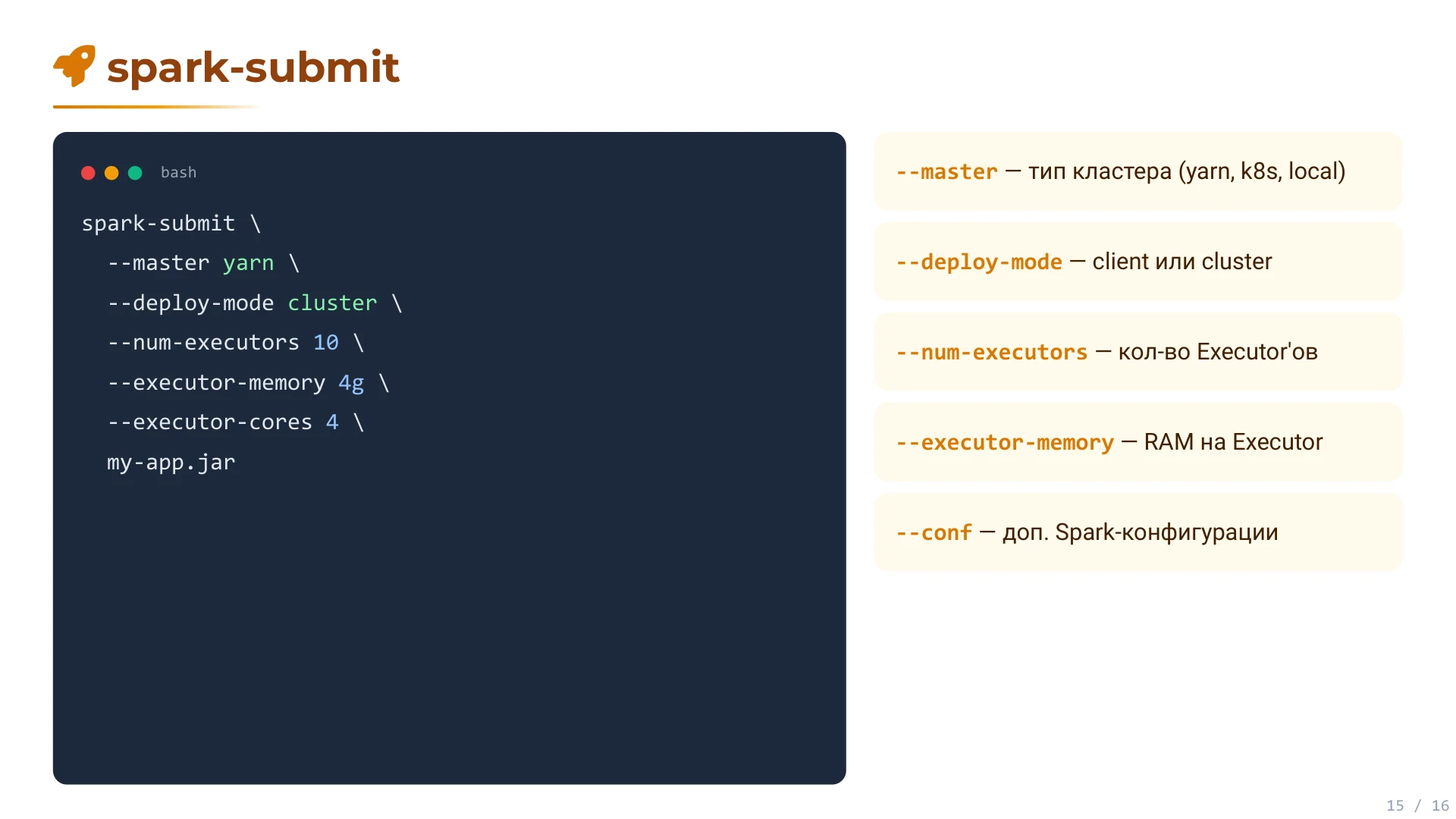 spark-submit

bash

spark-submit \
  --master yarn \
  --deploy-mode cluster \
  --num-executors 10 \
  --executor-memory 4g \
  --executor-cores 4 \
  my-app.jar

--master — тип кластера (yarn, k8s, local)

--deploy-mode — client или cluster

--num-executors — кол-во Executor'ов

--executor-memory — RAM на Executor

--conf — доп. Spark-конфигурации

15 / 16